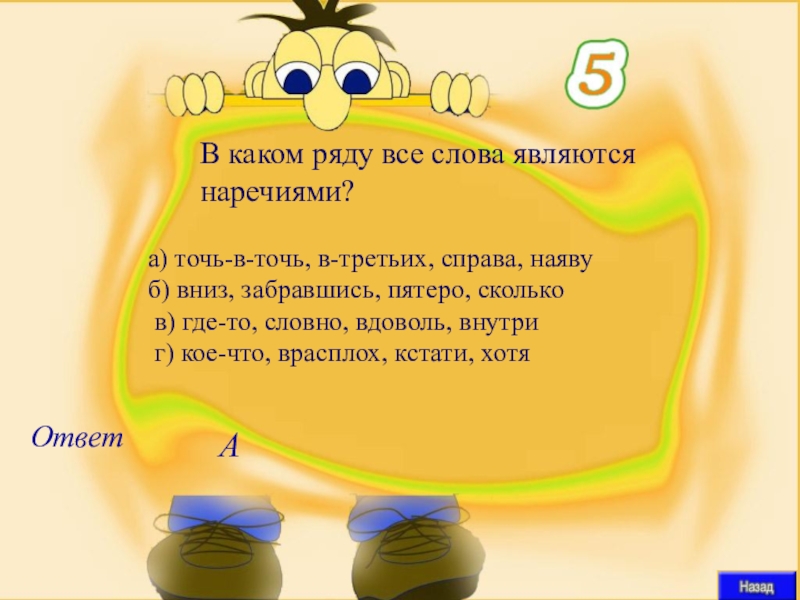 5

В каком ряду все слова являются наречиями?

а) точь-в-точь, в-третьих, справа, наяву
б) вниз, забравшись, пятеро, сколько
в) где-то, словно, вдоволь, внутри
г) кое-что, врасплох, кстати, хотя

Ответ

А

Назад